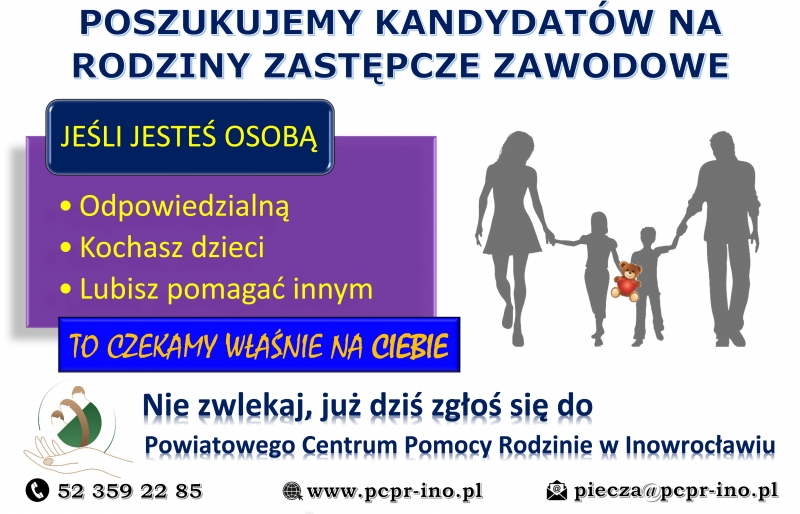 POSZUKUJEMY KANDYDATÓW NA RODZINY ZASTĘPCZE ZAWODOWE

JEŚLI JESTEŚ OSOBĄ

• Odpowiedzialną
• Kochasz dzieci
• Lubisz pomagać innym

TO CZEKAMY WŁAŚNIE NA CIEBIE

Nie zwlekaj, już dziś zgłoś się do

Powiatowego Centrum Pomocy Rodzinie w Inowrocławiu

52 359 22 85

www.pcpr-ino.pl

piecza@pcpr-ino.pl